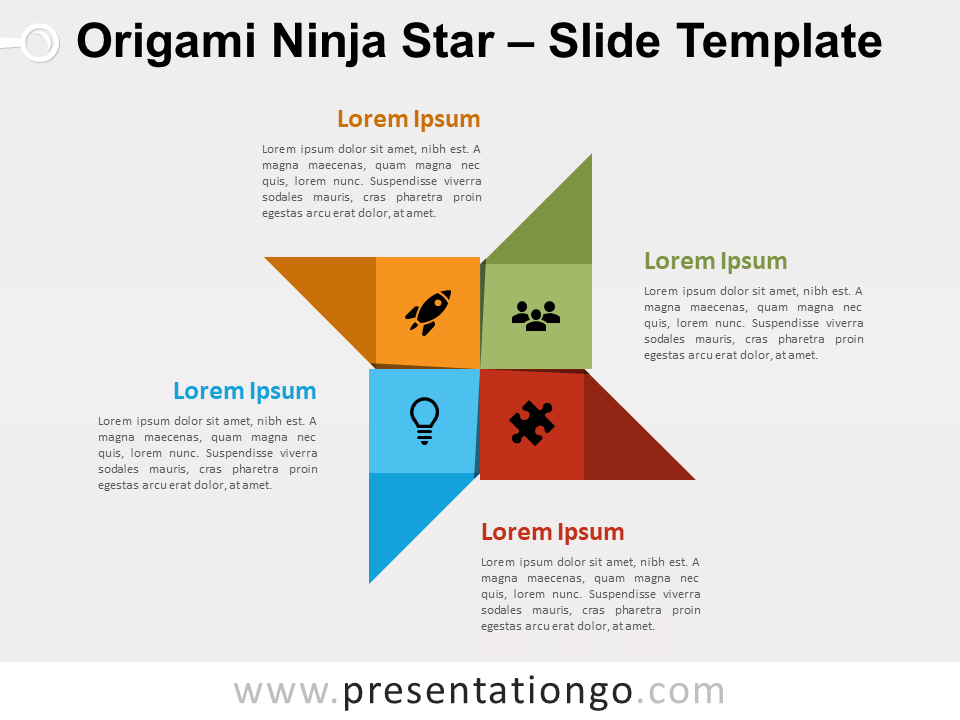 Origami Ninja Star – Slide Template

Lorem Ipsum

Lorem ipsum dolor sit amet, nibh est. A magna maecenas, quam magna nec quis, lorem nunc. Suspendisse viverra sodales mauris, cras pharetra proin egestas arcu erat dolor, at amet.

Lorem Ipsum

Lorem ipsum dolor sit amet, nibh est. A magna maecenas, quam magna nec quis, lorem nunc. Suspendisse viverra sodales mauris, cras pharetra proin egestas arcu erat dolor, at amet.

Lorem Ipsum

Lorem ipsum dolor sit amet, nibh est. A magna maecenas, quam magna nec quis, lorem nunc. Suspendisse viverra sodales mauris, cras pharetra proin egestas arcu erat dolor, at amet.

Lorem Ipsum

Lorem ipsum dolor sit amet, nibh est. A magna maecenas, quam magna nec quis, lorem nunc. Suspendisse viverra sodales mauris, cras pharetra proin egestas arcu erat dolor, at amet.

www.presentationgo.com